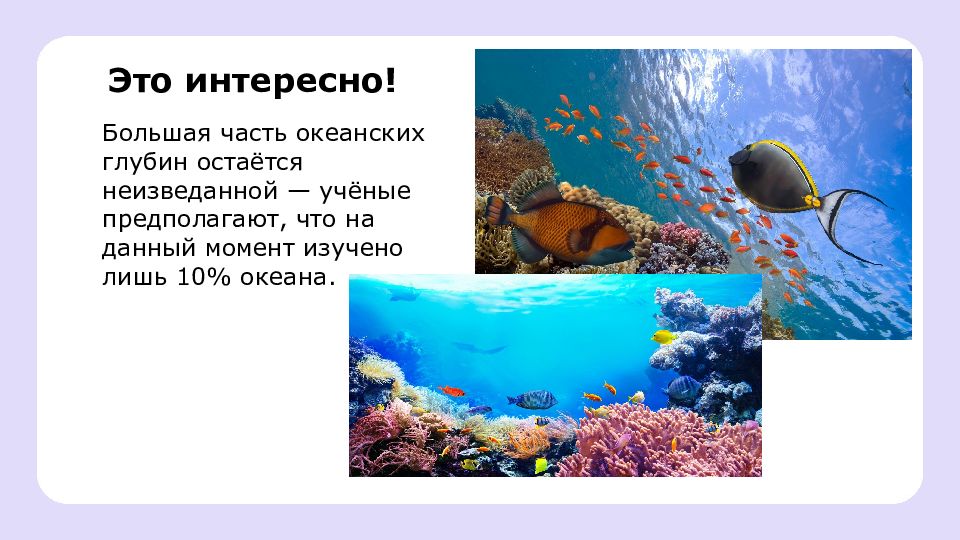 Это интересно!

Большая часть океанских глубин остаётся неизведанной — учёные предполагают, что на данный момент изучено лишь 10% океана.